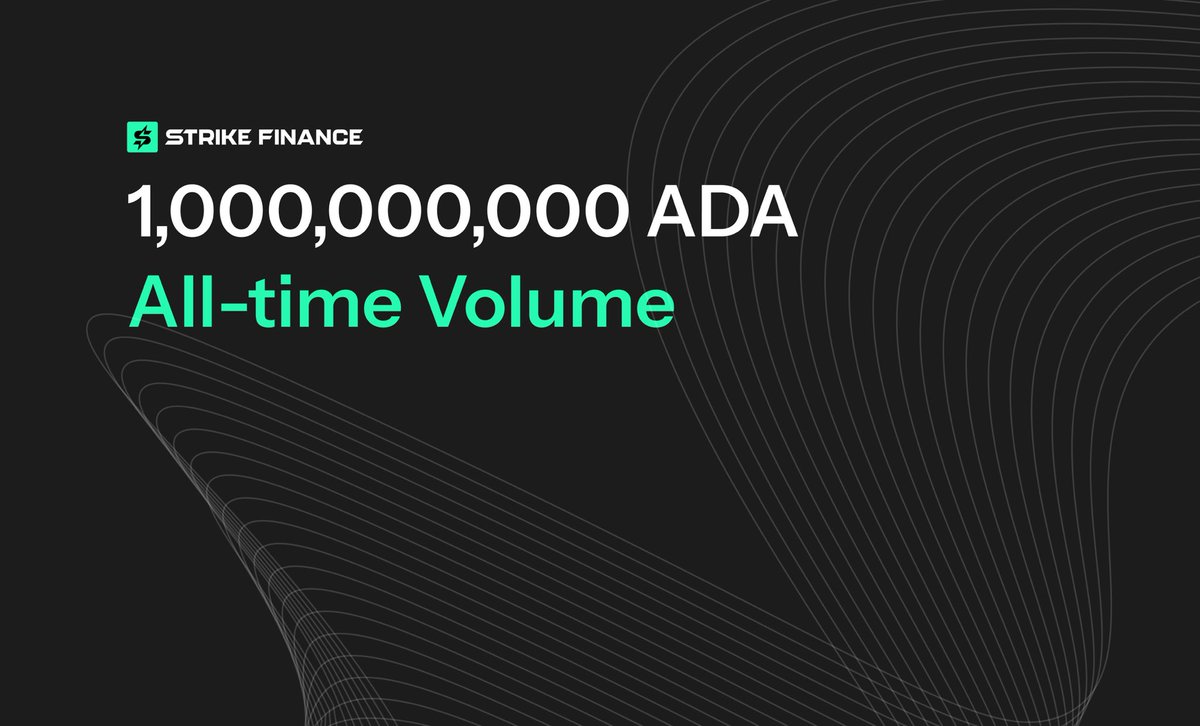 STRIKE FINANCE

1,000,000,000 ADA

All-time Volume